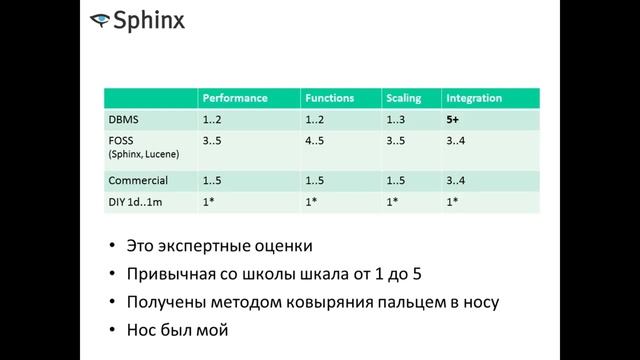 Sphinx

| | Performance | Functions | Scaling | Integration |
|---|---|---|---|---|
| DBMS | 1..2 | 1..2 | 1..3 | 5+ |
| FOSS (Sphinx, Lucene) | 3..5 | 4..5 | 3..5 | 3..4 |
| Commercial | 1..5 | 1..5 | 1..5 | 3..4 |
| DIY 1d..1m | 1* | 1* | 1* | 1* |

• Это экспертные оценки
• Привычная со школы шкала от 1 до 5
• Получены методом ковыряния пальцем в носу
• Нос был мой